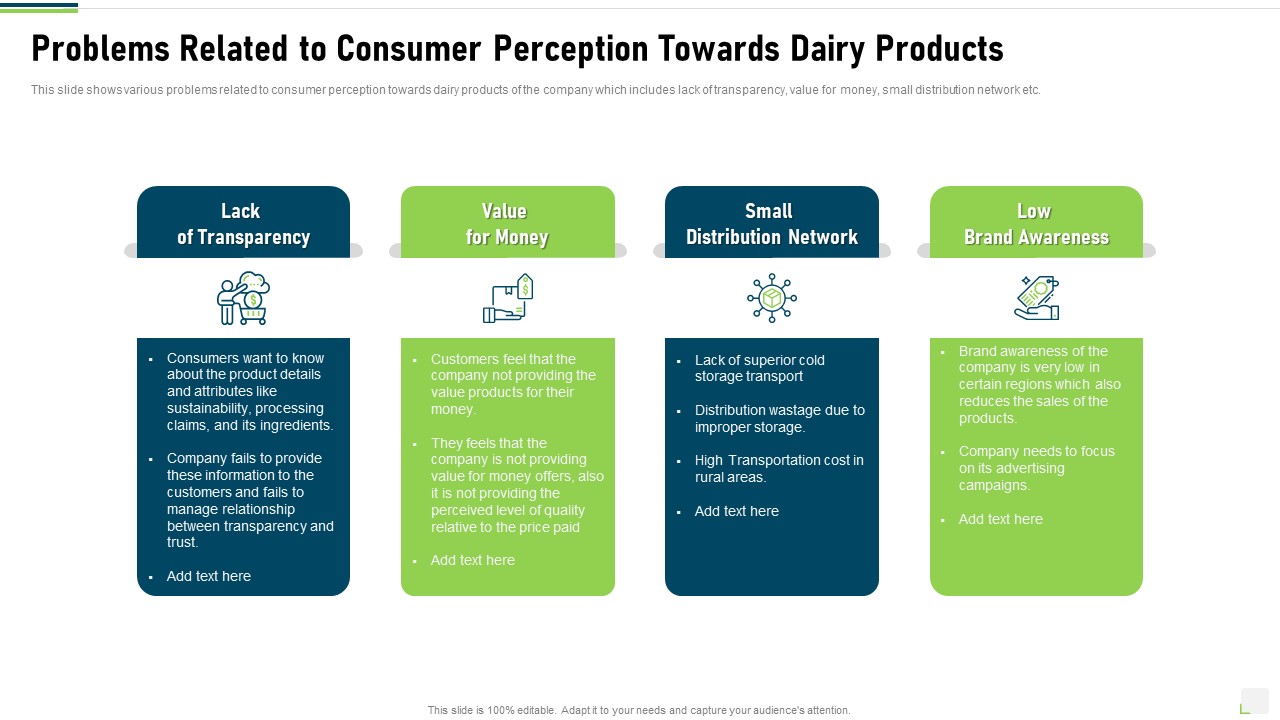 Problems Related to Consumer Perception Towards Dairy Products

This slide shows various problems related to consumer perception towards dairy products of the company which includes lack of transparency, value for money, small distribution network etc.

Lack of Transparency

- Consumers want to know about the product details and attributes like sustainability, processing claims, and its ingredients.
- Company fails to provide these information to the customers and fails to manage relationship between transparency and trust.
- Add text here

Value for Money

- Customers feel that the company not providing the value products for their money.
- They feels that the company is not providing value for money offers, also it is not providing the perceived level of quality relative to the price paid
- Add text here

Small Distribution Network

- Lack of superior cold storage transport
- Distribution wastage due to improper storage.
- High Transportation cost in rural areas.
- Add text here

Low Brand Awareness

- Brand awareness of the company is very low in certain regions which also reduces the sales of the products.
- Company needs to focus on its advertising campaigns.
- Add text here

This slide is 100% editable. Adapt it to your needs and capture your audience's attention.